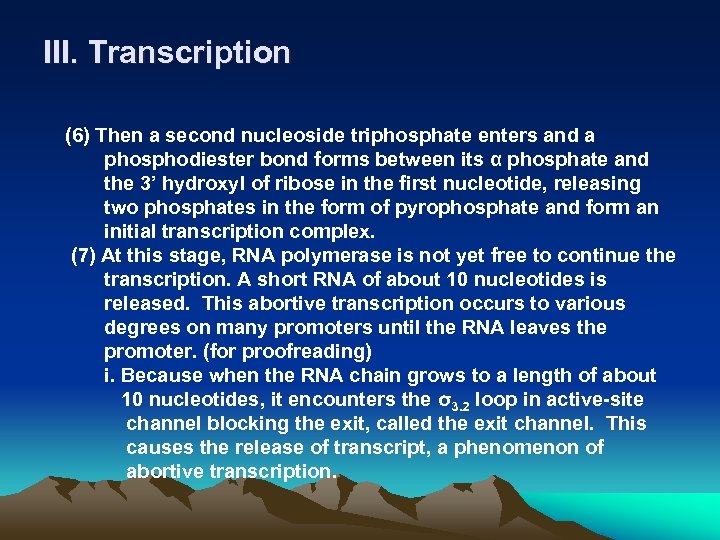 III. Transcription

(6) Then a second nucleoside triphosphate enters and a phosphodiester bond forms between its α phosphate and the 3’ hydroxyl of ribose in the first nucleotide, releasing two phosphates in the form of pyrophosphate and form an initial transcription complex.

(7) At this stage, RNA polymerase is not yet free to continue the transcription. A short RNA of about 10 nucleotides is released. This abortive transcription occurs to various degrees on many promoters until the RNA leaves the promoter. (for proofreading)

i. Because when the RNA chain grows to a length of about 10 nucleotides, it encounters the $\sigma_{3.2}$ loop in active-site channel blocking the exit, called the exit channel. This causes the release of transcript, a phenomenon of abortive transcription.